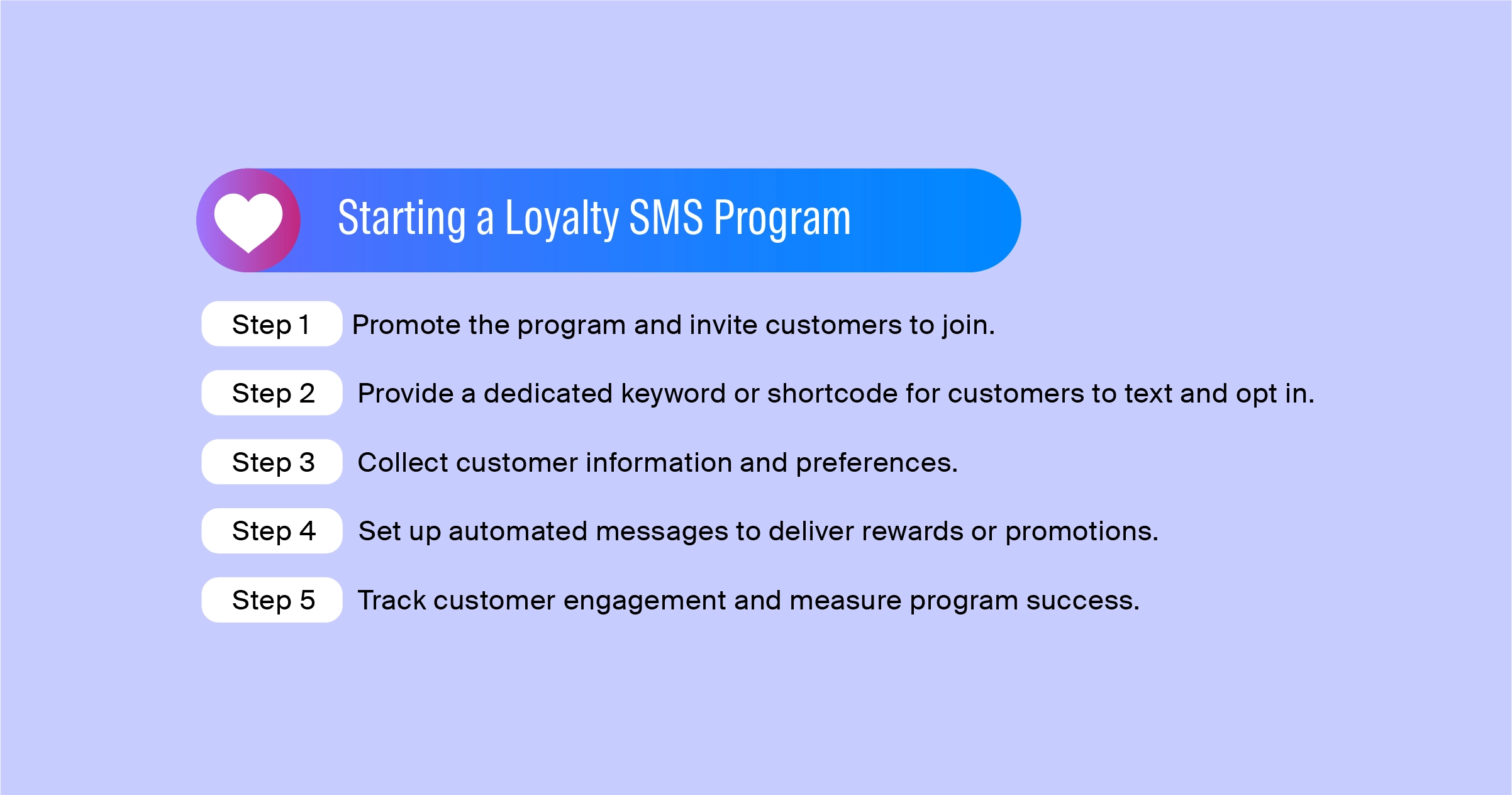 Starting a Loyalty SMS Program

Step 1 Promote the program and invite customers to join.

Step 2 Provide a dedicated keyword or shortcode for customers to text and opt in.

Step 3 Collect customer information and preferences.

Step 4 Set up automated messages to deliver rewards or promotions.

Step 5 Track customer engagement and measure program success.